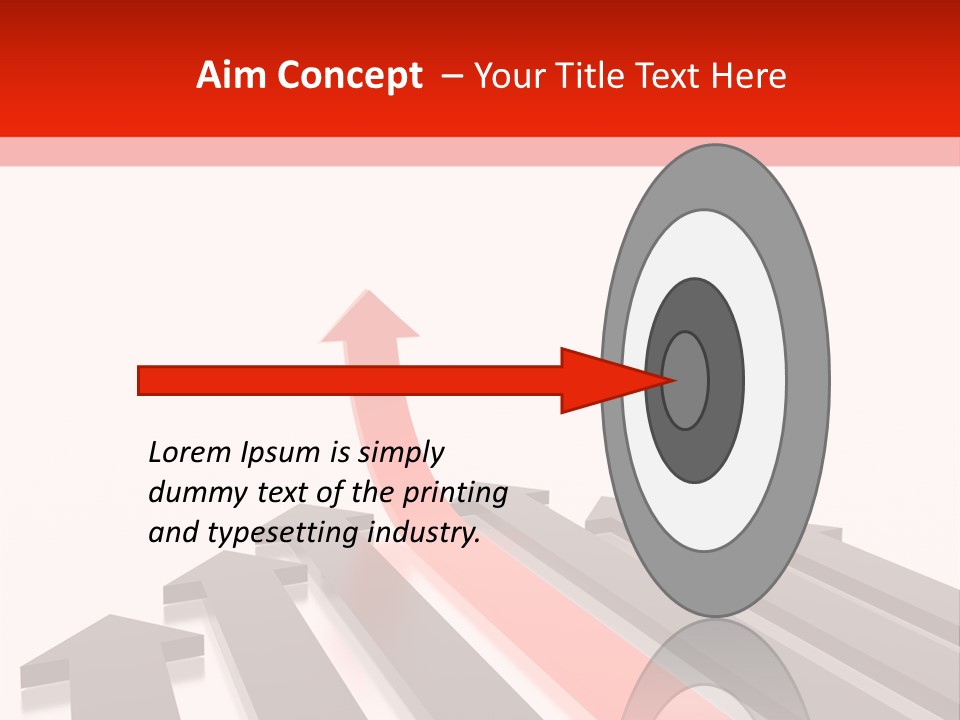 Aim Concept – Your Title Text Here

Lorem Ipsum is simply dummy text of the printing and typesetting industry.